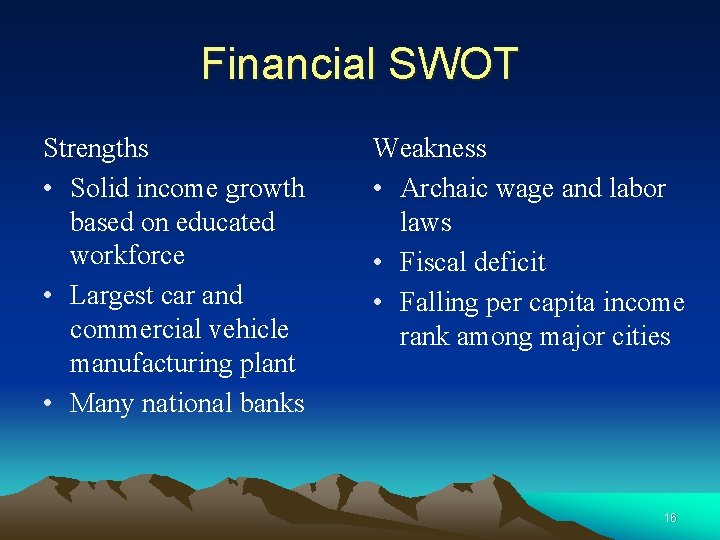 Financial SWOT

Strengths
• Solid income growth based on educated workforce
• Largest car and commercial vehicle manufacturing plant
• Many national banks

Weakness
• Archaic wage and labor laws
• Fiscal deficit
• Falling per capita income rank among major cities

16